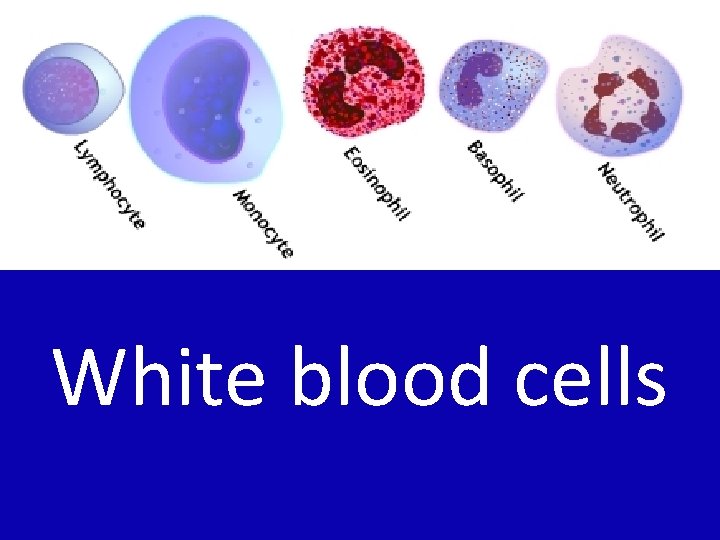 Lymphocyte
Monocyte
Eosinophil
Basophil
Neutrophil

White blood cells